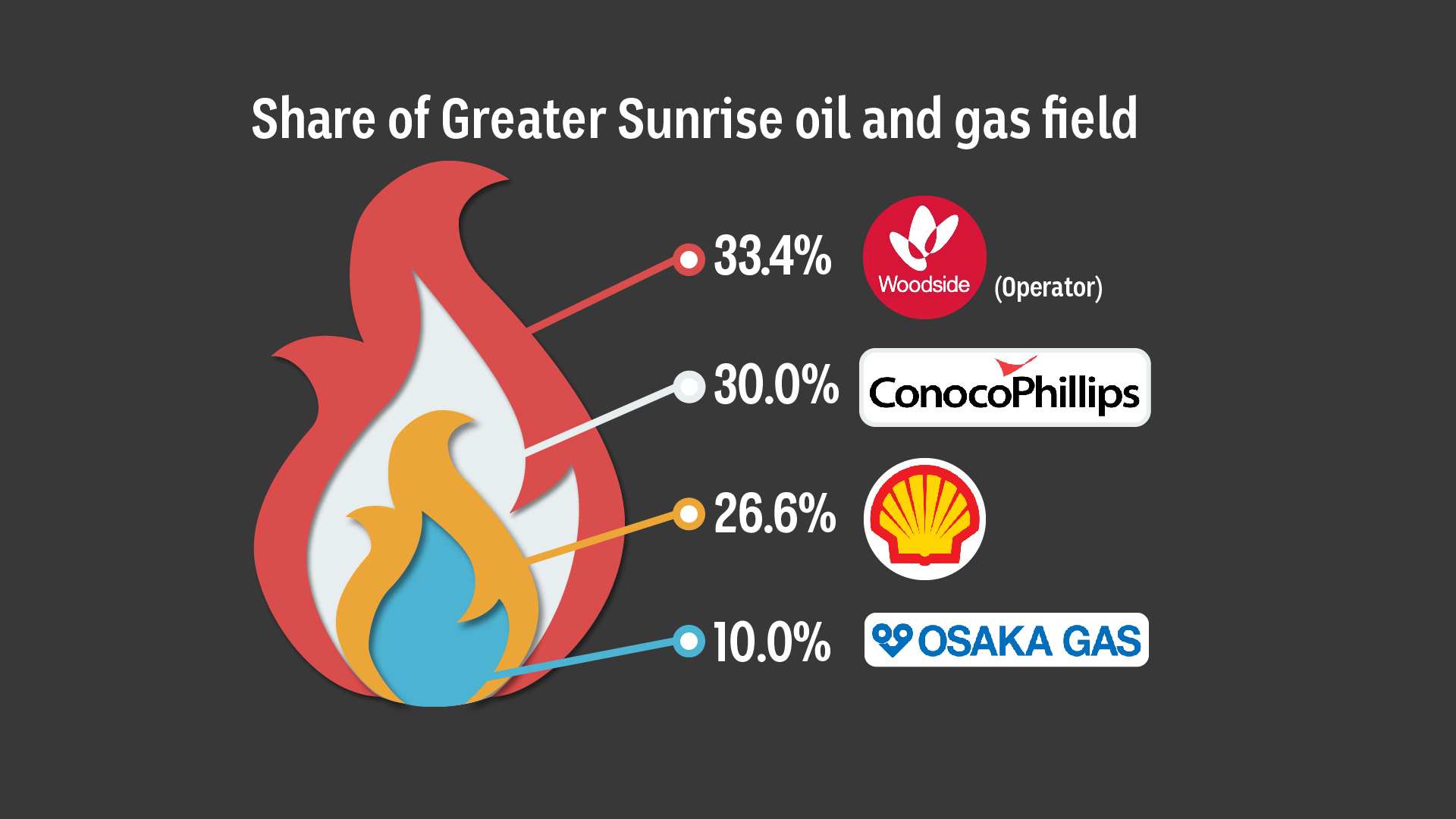 Share of Greater Sunrise oil and gas field

33.4% Woodside (Operator)

30.0% ConocoPhillips

26.6%

10.0% OSAKA GAS